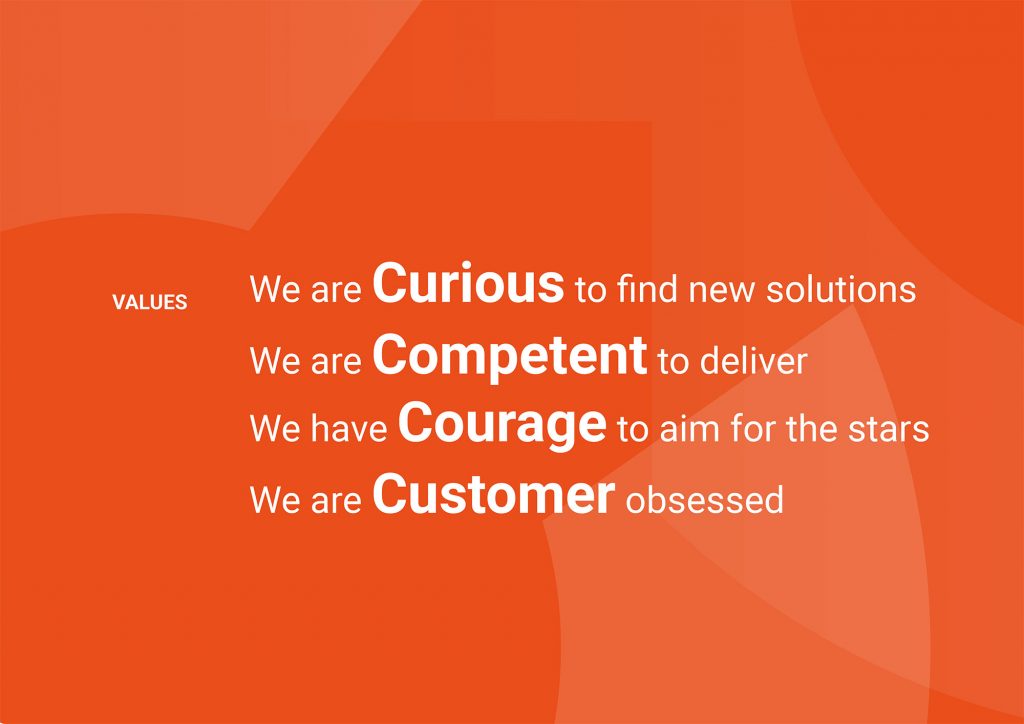 VALUES

We are Curious to find new solutions
We are Competent to deliver
We have Courage to aim for the stars
We are Customer obsessed